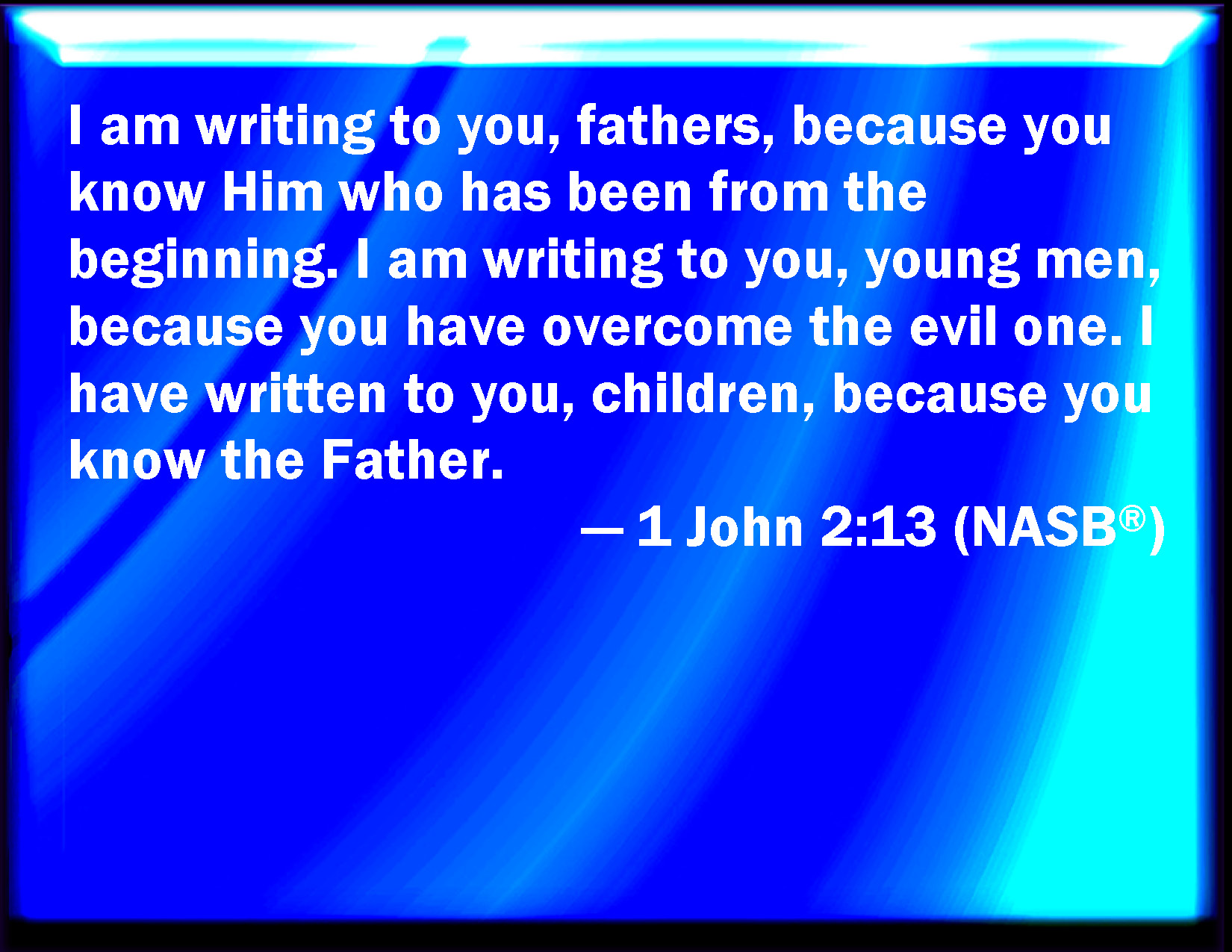 I am writing to you, fathers, because you know Him who has been from the beginning. I am writing to you, young men, because you have overcome the evil one. I have written to you, children, because you know the Father.

— 1 John 2:13 (NASB®)